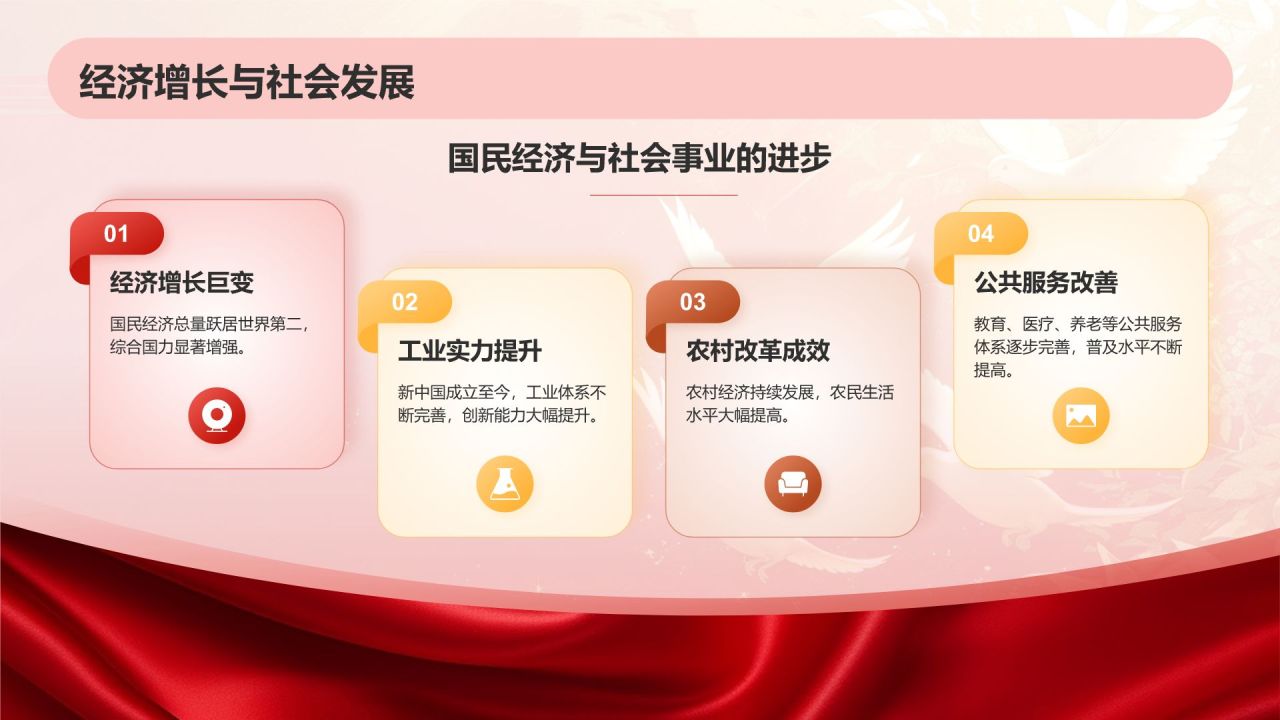 经济增长与社会发展

国民经济与社会事业的进步

01

经济增长巨变

国民经济总量跃居世界第二，综合国力显著增强。

02

工业实力提升

新中国成立至今，工业体系不断完善，创新能力大幅提升。

03

农村改革成效

农村经济持续发展，农民生活水平大幅提高。

04

公共服务改善

教育、医疗、养老等公共服务体系逐步完善，普及水平不断提高。